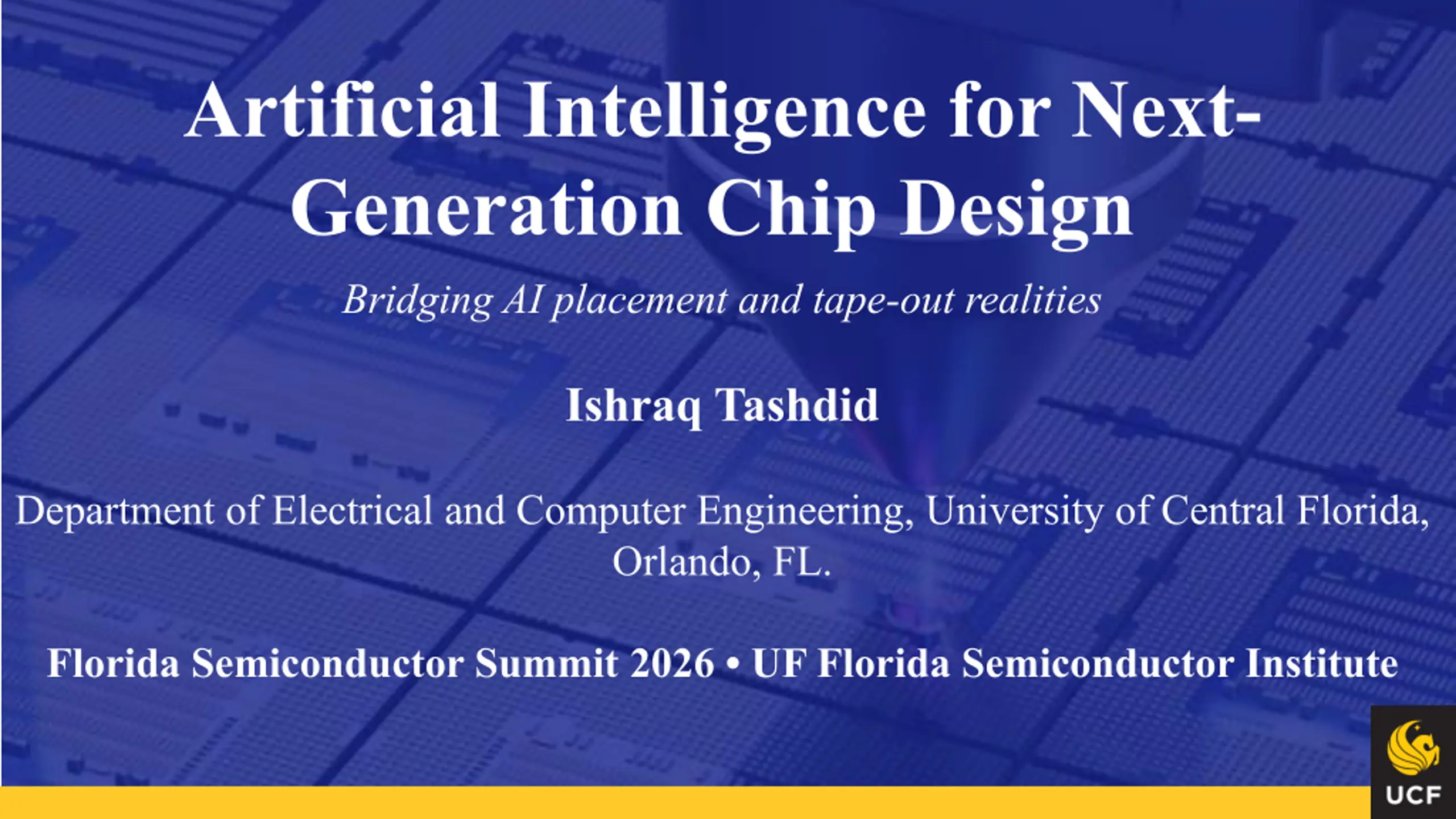 Artificial Intelligence for Next-Generation Chip Design

Bridging AI placement and tape-out realities

Ishraq Tashdid

Department of Electrical and Computer Engineering, University of Central Florida, Orlando, FL.

Florida Semiconductor Summit 2026 • UF Florida Semiconductor Institute

UCF